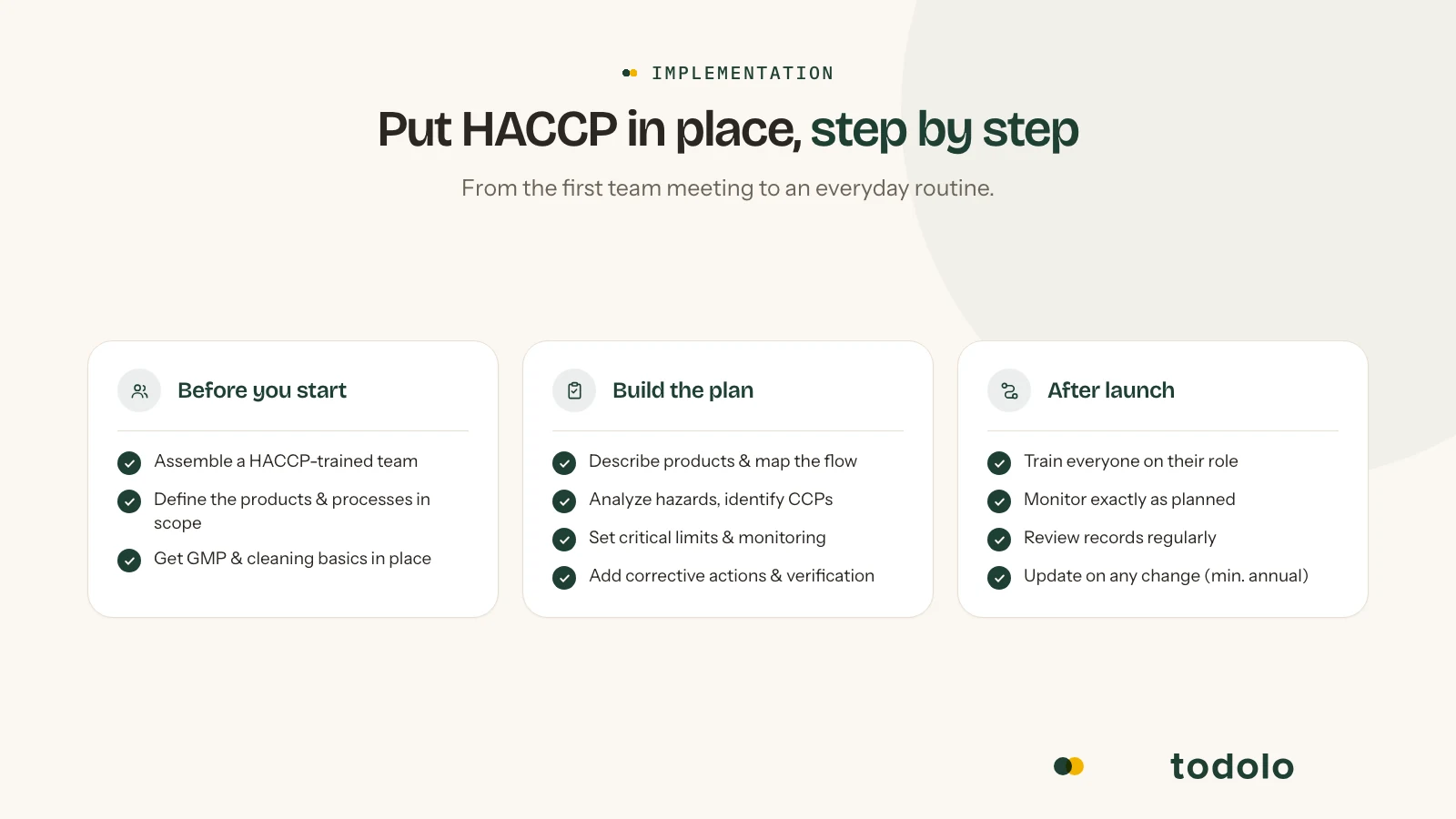 IMPLEMENTATION

Put HACCP in place, step by step

From the first team meeting to an everyday routine.

Before you start

Assemble a HACCP-trained team

Define the products & processes in scope

Get GMP & cleaning basics in place

Build the plan

Describe products & map the flow

Analyze hazards, identify CCPs

Set critical limits & monitoring

Add corrective actions & verification

After launch

Train everyone on their role

Monitor exactly as planned

Review records regularly

Update on any change (min. annual)

todolo